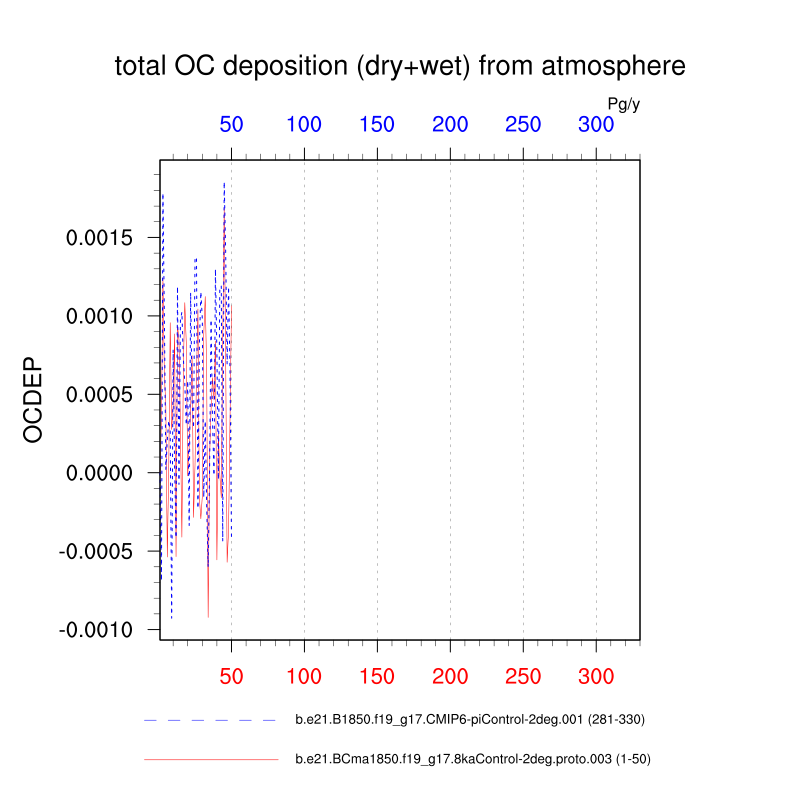 total OC deposition (dry+wet) from atmosphere

Pg/y

50 100 150 200 250 300

OCDEP

0.0015
0.0010
0.0005
0.0000
-0.0005
-0.0010

50 100 150 200 250 300

b.e21.B1850.f19_g17.CMIP6-piControl-2deg.001 (281-330)

b.e21.BCma1850.f19_g17.8kaControl-2deg.proto.003 (1-50)